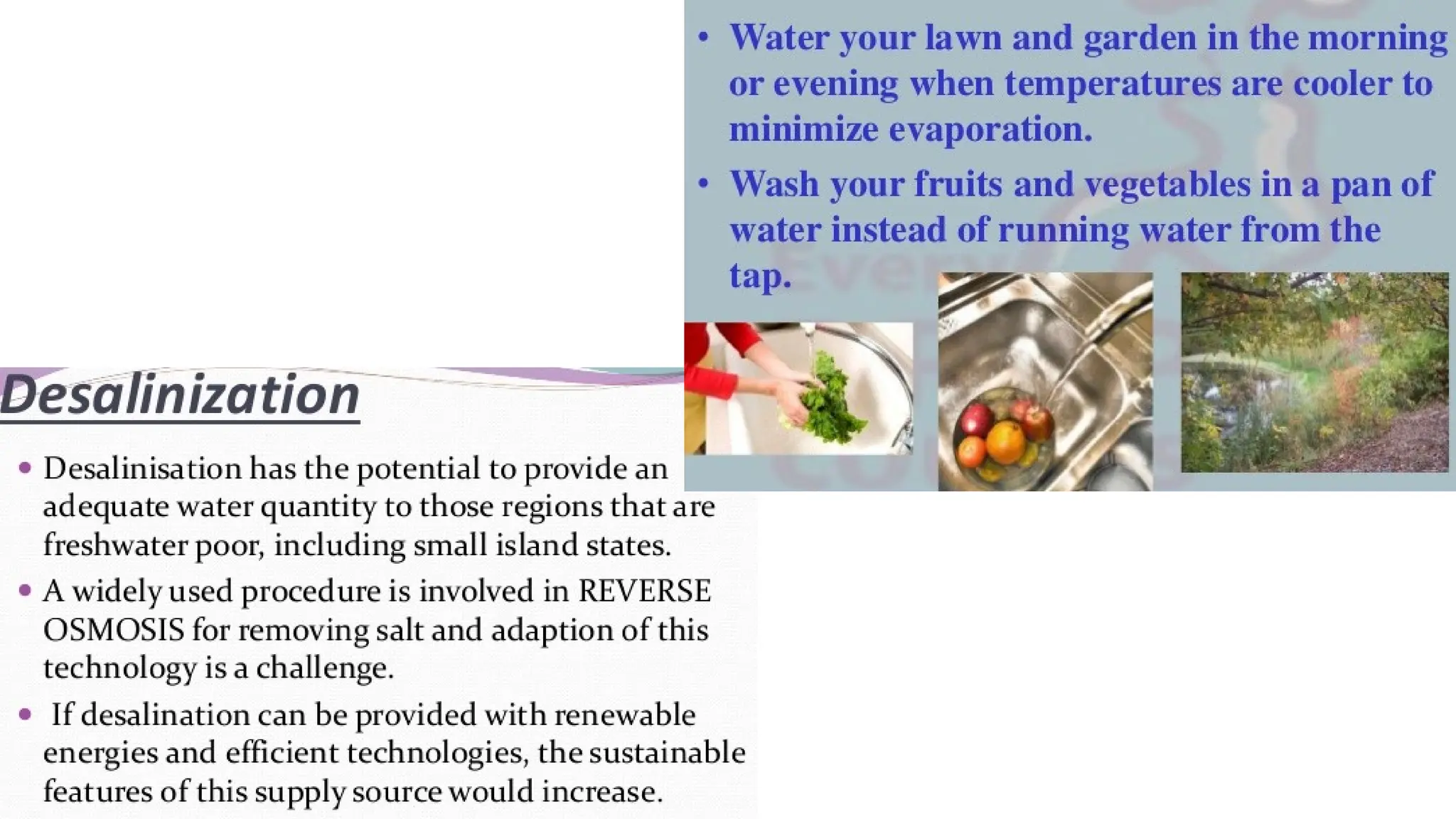 • Water your lawn and garden in the morning or evening when temperatures are cooler to minimize evaporation.

• Wash your fruits and vegetables in a pan of water instead of running water from the tap.

Desalinization

• Desalinisation has the potential to provide an adequate water quantity to those regions that are freshwater poor, including small island states.

• A widely used procedure is involved in REVERSE OSMOSIS for removing salt and adaption of this technology is a challenge.

• If desalination can be provided with renewable energies and efficient technologies, the sustainable features of this supply source would increase.